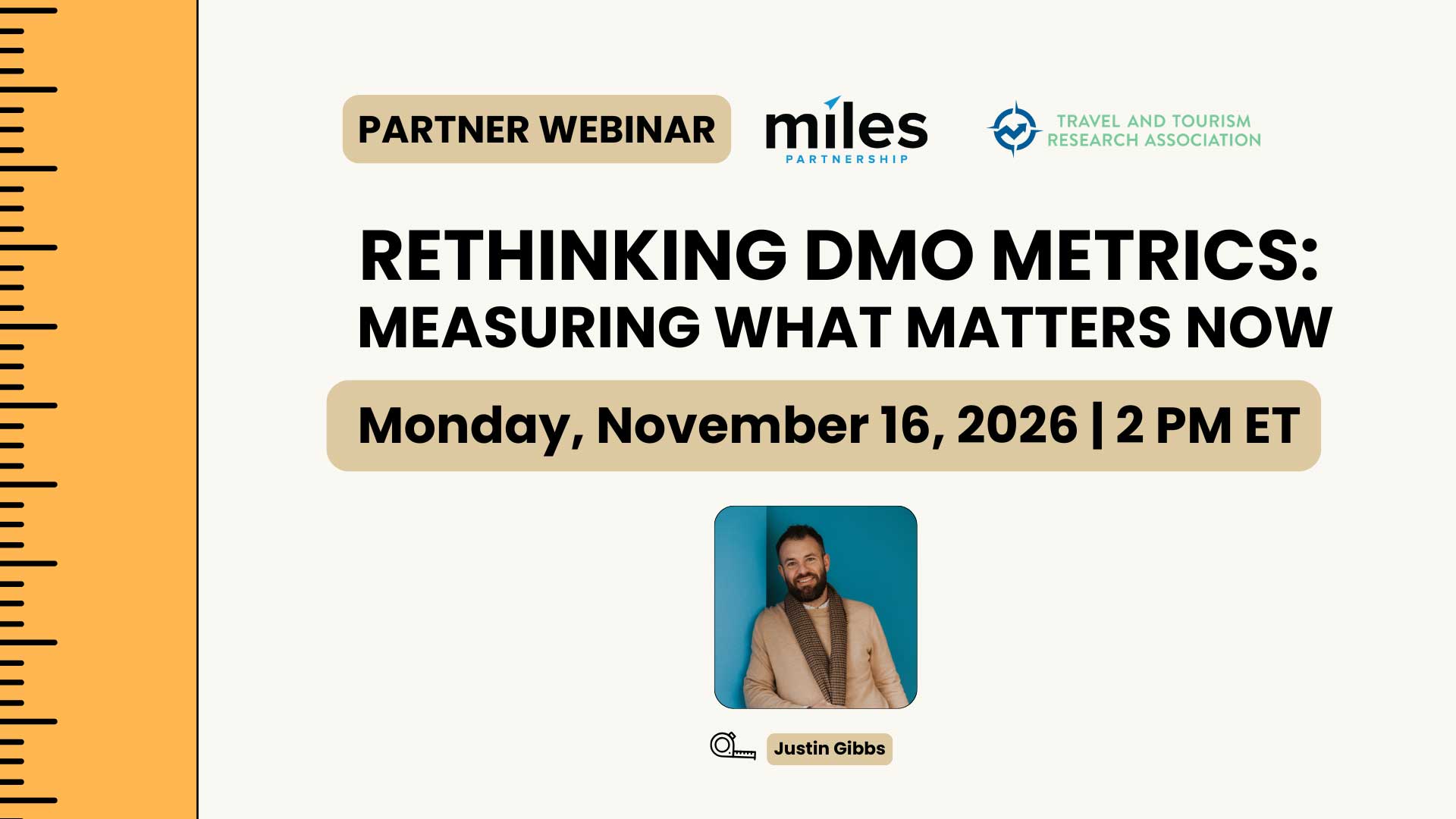 PARTNER WEBINAR

miles
PARTNERSHIP

TRAVEL AND TOURISM
RESEARCH ASSOCIATION

RETHINKING DMO METRICS:
MEASURING WHAT MATTERS NOW

Monday, November 16, 2026 | 2 PM ET

Justin Gibbs